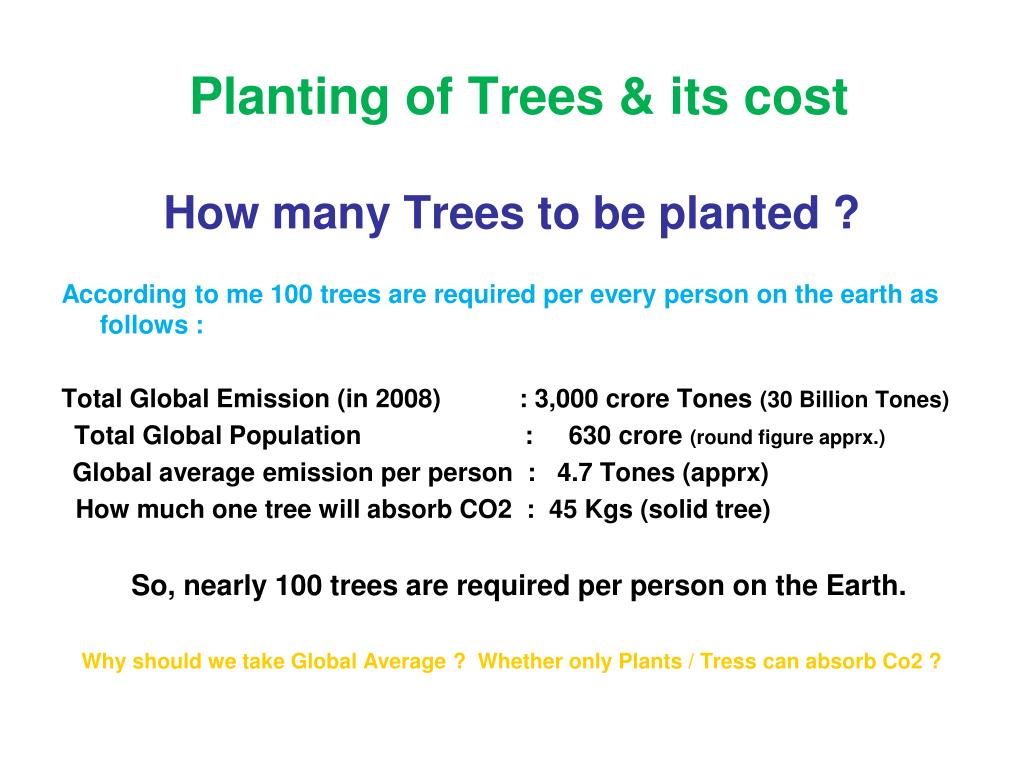 Planting of Trees & its cost

How many Trees to be planted ?

According to me 100 trees are required per every person on the earth as follows :

Total Global Emission (in 2008) : 3,000 crore Tones (30 Billion Tones)
Total Global Population : 630 crore (round figure apprx.)
Global average emission per person : 4.7 Tones (apprx)
How much one tree will absorb CO2 : 45 Kgs (solid tree)

So, nearly 100 trees are required per person on the Earth.

Why should we take Global Average ? Whether only Plants / Tress can absorb Co2 ?